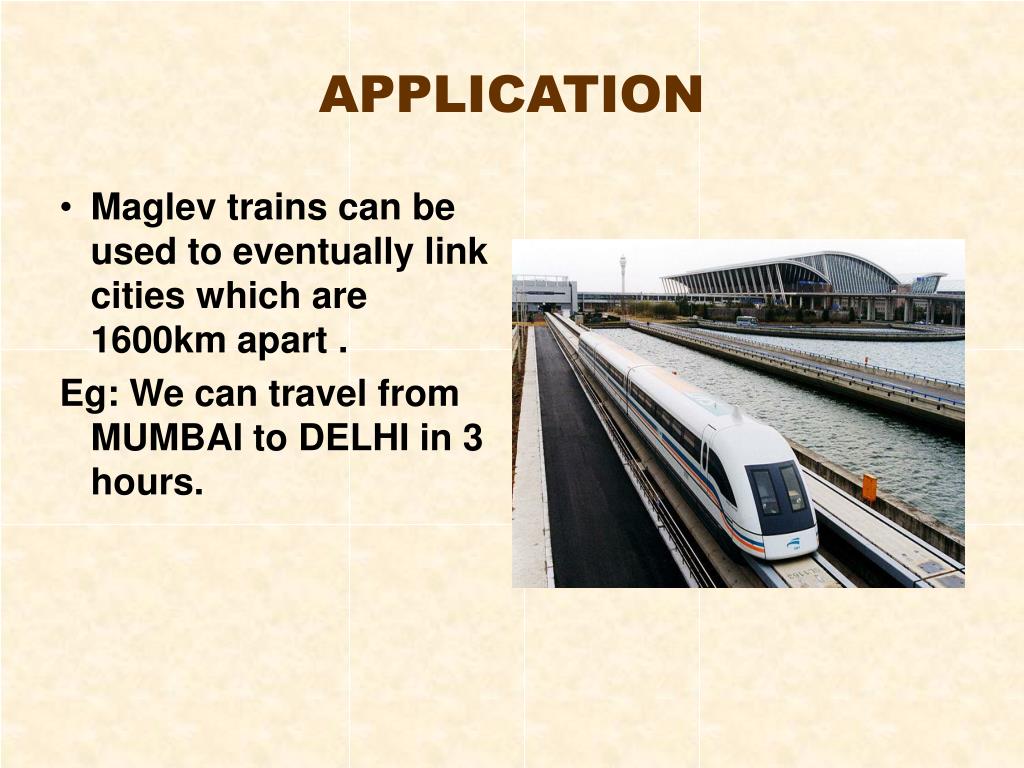 APPLICATION

• Maglev trains can be used to eventually link cities which are 1600km apart .

Eg: We can travel from MUMBAI to DELHI in 3 hours.